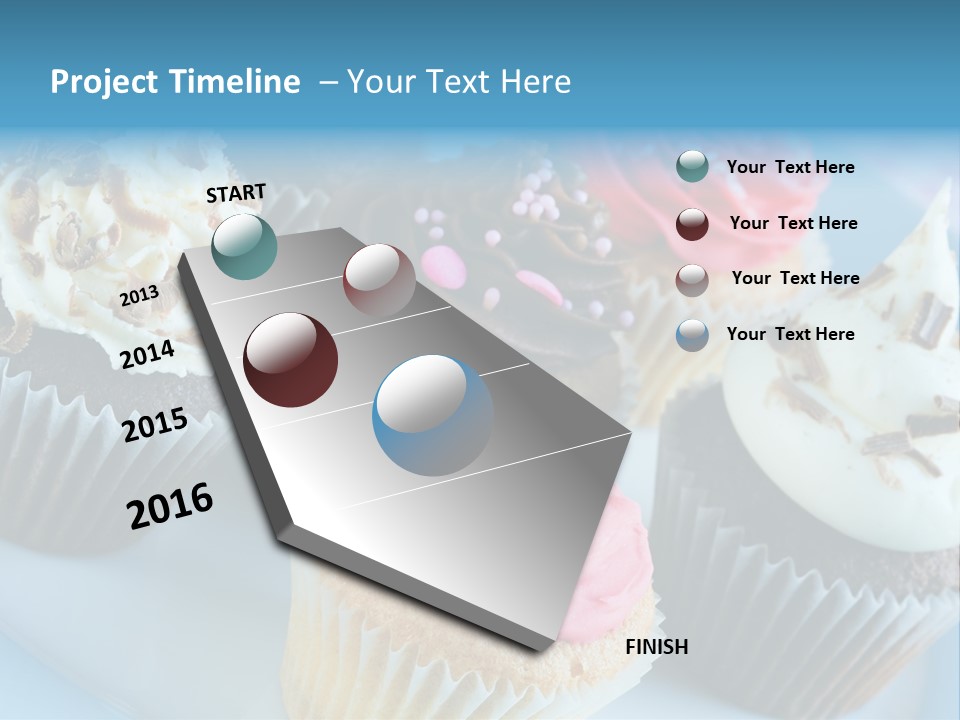 Project Timeline – Your Text Here

START

2013

2014

2015

2016

FINISH

Your Text Here

Your Text Here

Your Text Here

Your Text Here